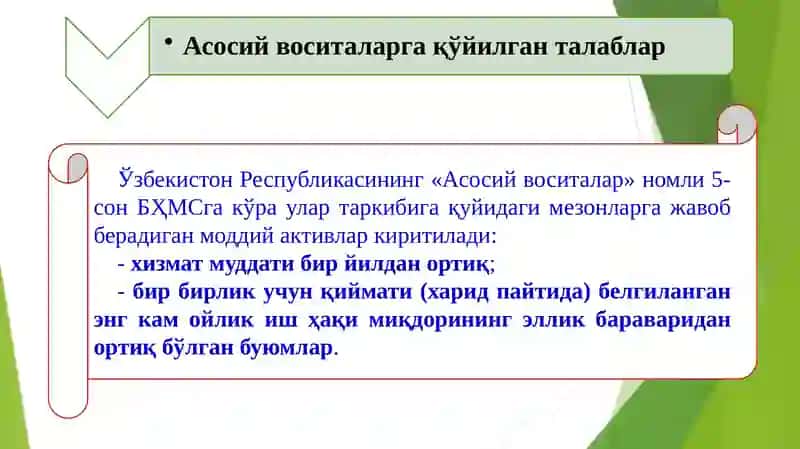 • Асосий воситаларга қўйилган талаблар

Ўзбекистон Республикасининг «Асосий воситалар» номли 5-сон БҲМСга кўра улар таркибига қуйидаги мезонларга жавоб берадиган моддий активлар киритилади:

- хизмат муддати бир йилдан ортиқ;

- бир бирлик учун қиймати (харид пайтида) белгиланган энг кам ойлик иш ҳақи миқдорининг эллик бараваридан ортиқ бўлган буюмлар.